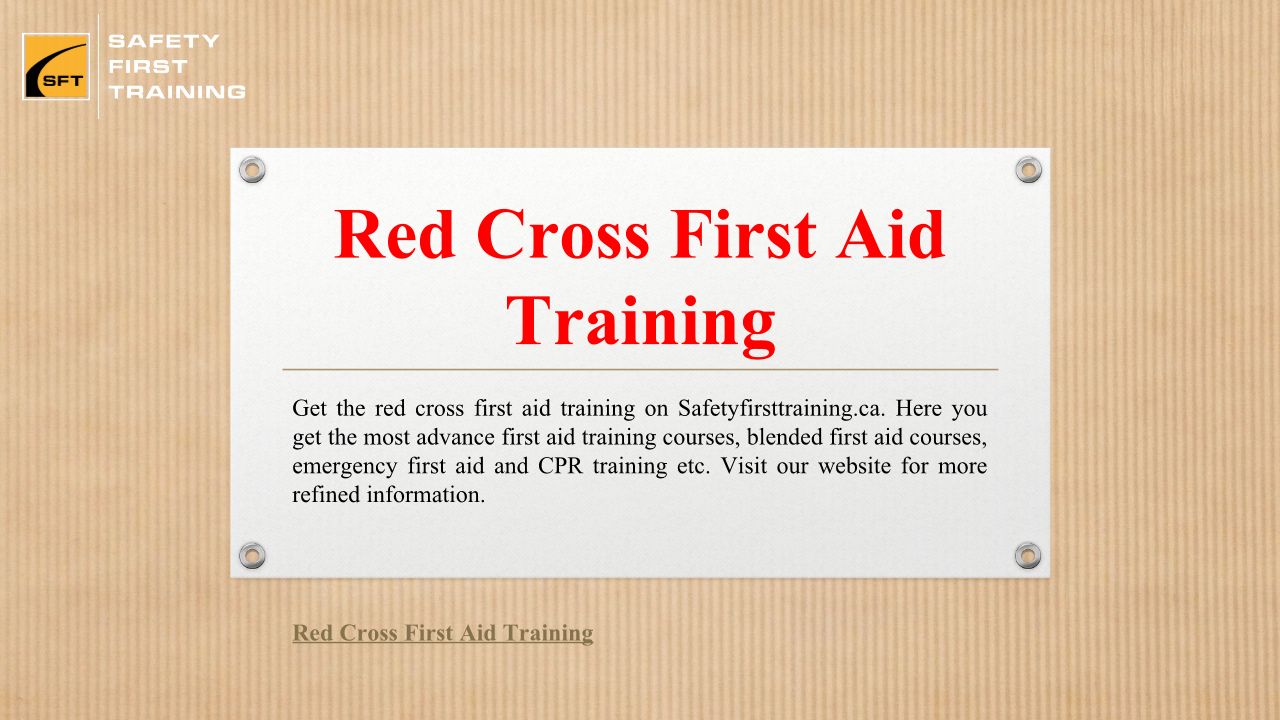 SFT

SAFETY
FIRST
TRAINING

Red Cross First Aid Training

Get the red cross first aid training on Safetyfirsttraining.ca. Here you get the most advance first aid training courses, blended first aid courses, emergency first aid and CPR training etc. Visit our website for more refined information.

Red Cross First Aid Training